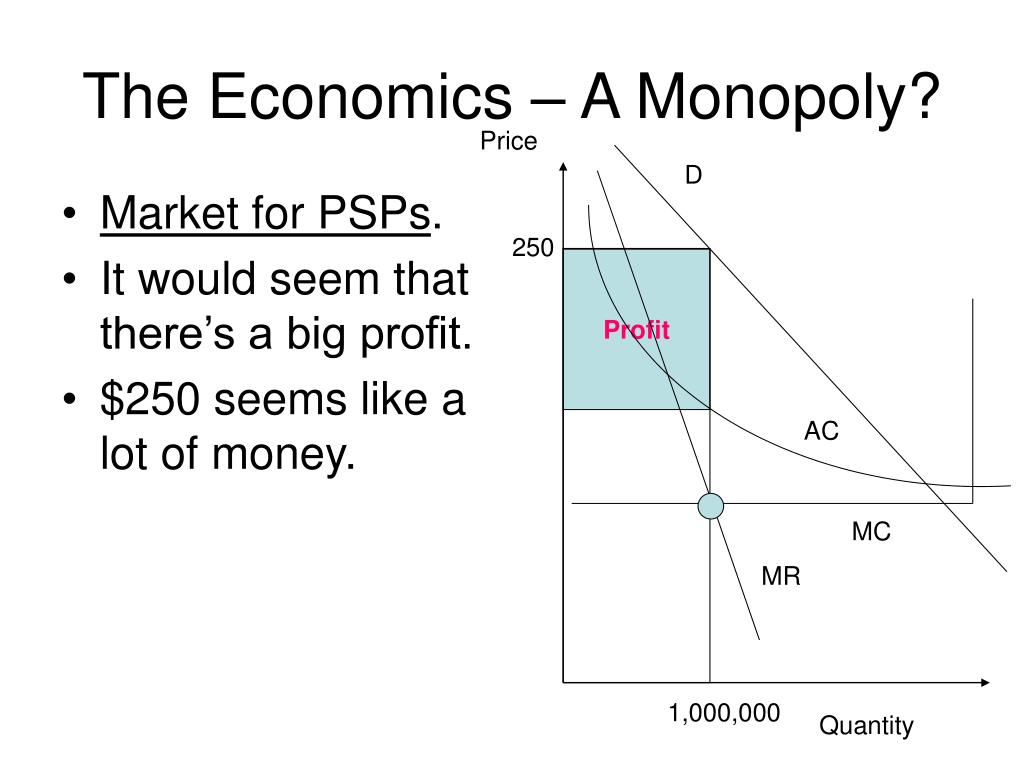 The Economics – A Monopoly?

• Market for PSPs.
• It would seem that there's a big profit.
• \$250 seems like a lot of money.

Price
D
250
Profit
AC
MC
MR
1,000,000
Quantity